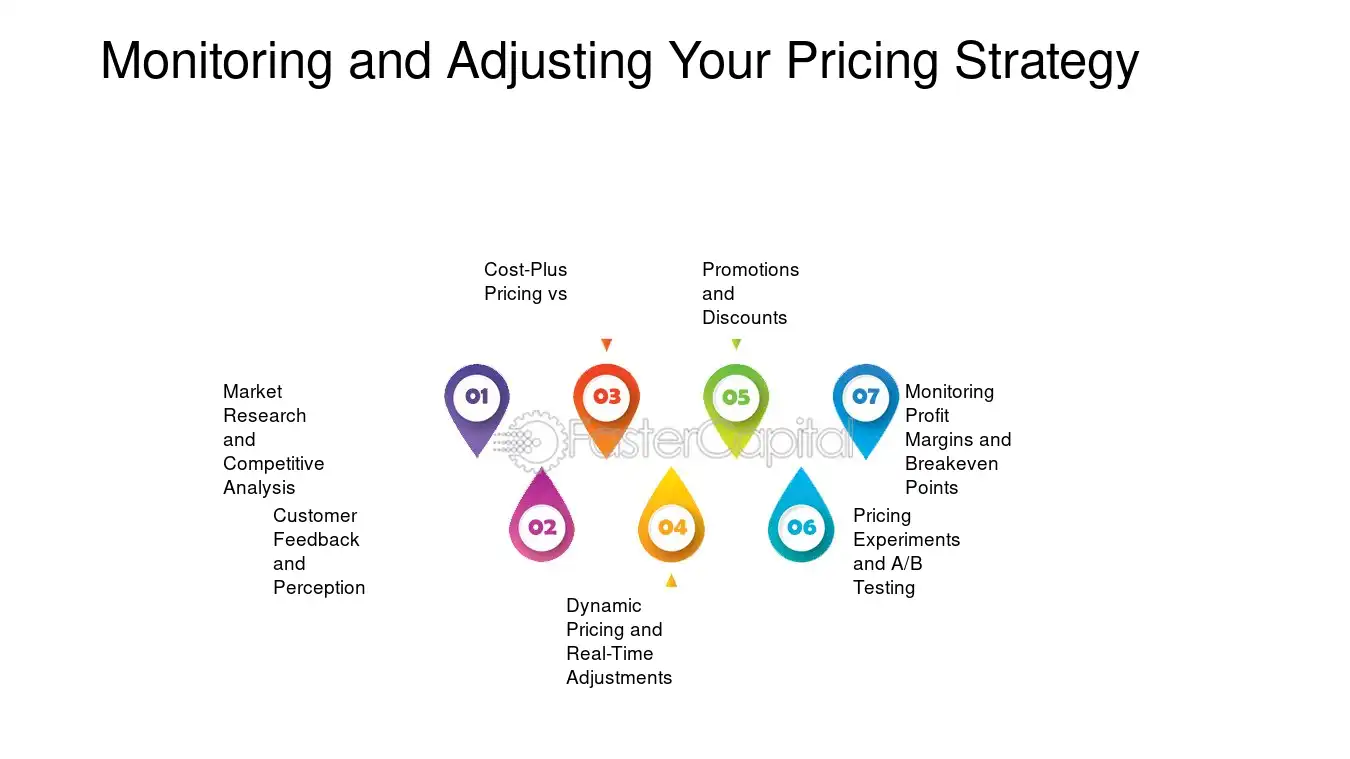 Monitoring and Adjusting Your Pricing Strategy

Cost-Plus Pricing vs

Promotions and Discounts

Market Research and Competitive Analysis

01

03

05

07

Monitoring Profit Margins and Breakeven Points

Customer Feedback and Perception

02

04

06

Pricing Experiments and A/B Testing

Dynamic Pricing and Real-Time Adjustments

FasterCapital